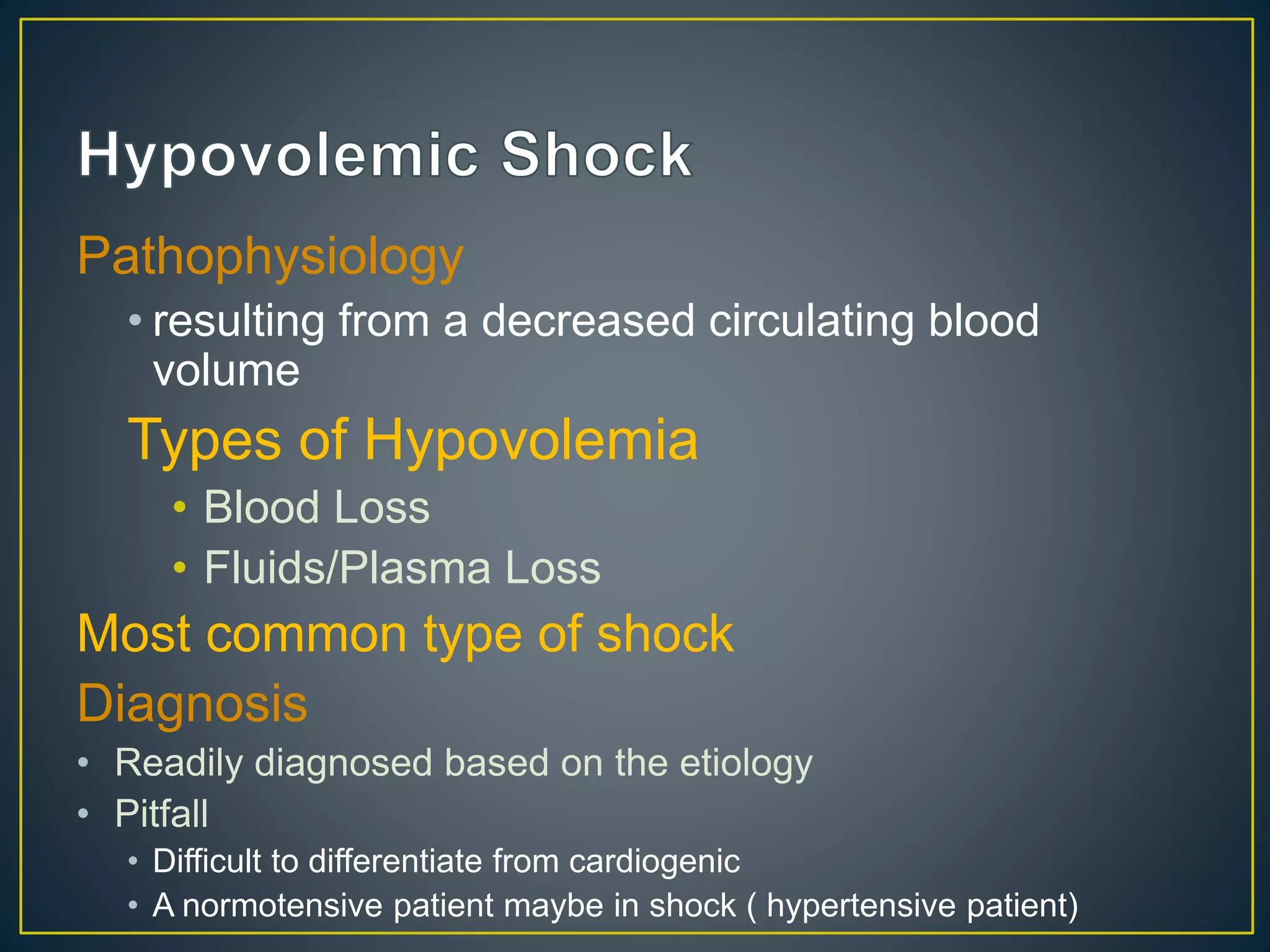 Hypovolemic Shock

Pathophysiology

• resulting from a decreased circulating blood volume

Types of Hypovolemia

• Blood Loss
• Fluids/Plasma Loss

Most common type of shock

Diagnosis

• Readily diagnosed based on the etiology
• Pitfall
  • Difficult to differentiate from cardiogenic
  • A normotensive patient maybe in shock ( hypertensive patient)